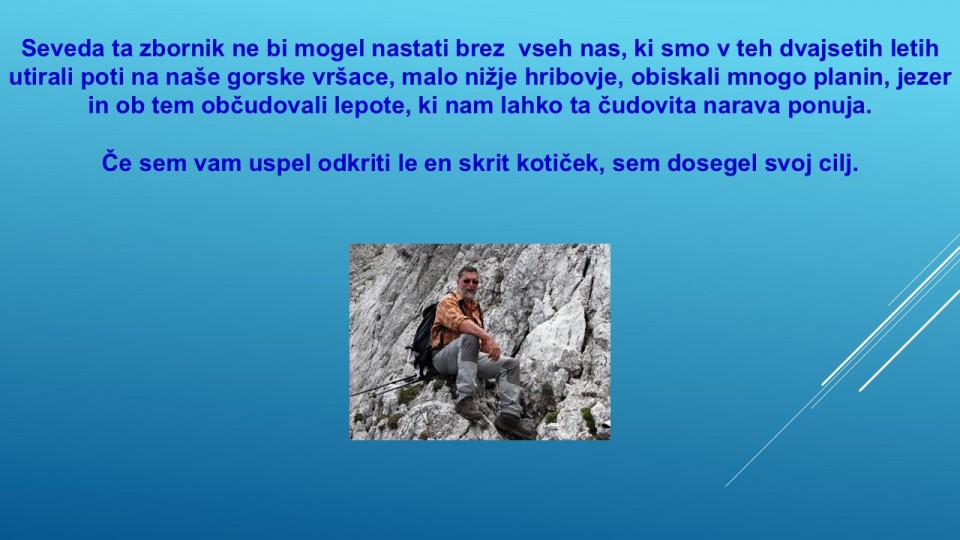 Seveda ta zbornik ne bi mogel nastati brez vseh nas, ki smo v teh dvajsetih letih utirali poti na naše gorske vršace, malo nižje hribovje, obiskali mnogo planin, jezer in ob tem občudovali lepote, ki nam lahko ta čudovita narava ponuja.

Če sem vam uspel odkriti le en skrit kotiček, sem dosegel svoj cilj.